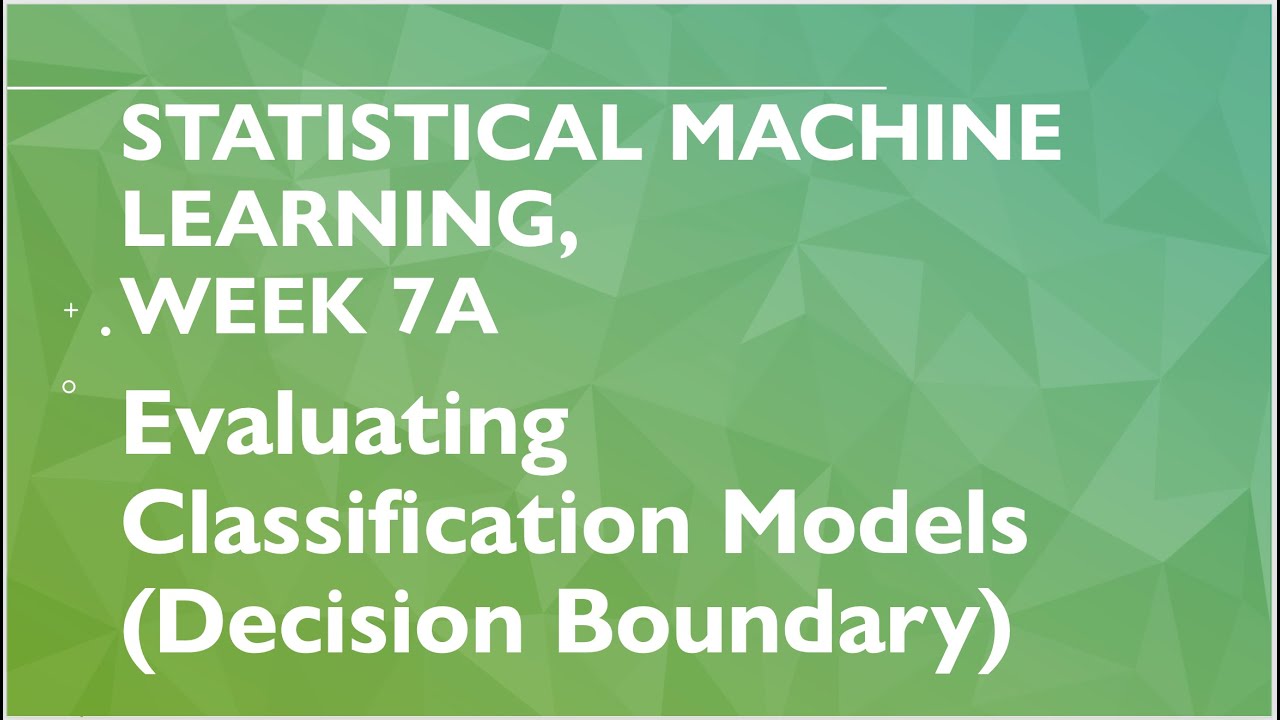 STATISTICAL MACHINE LEARNING,
WEEK 7A

Evaluating Classification Models (Decision Boundary)